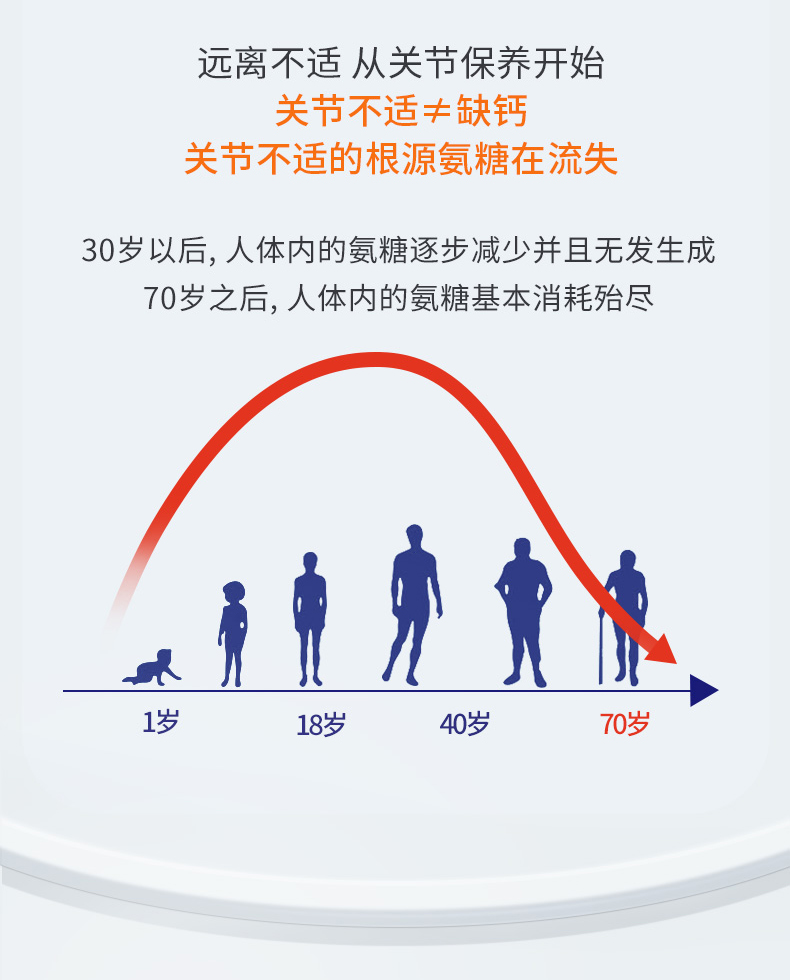 远离不适 从关节保养开始
关节不适≠缺钙
关节不适的根源氨糖在流失

30岁以后, 人体内的氨糖逐步减少并且无发生成
70岁之后, 人体内的氨糖基本消耗殆尽

1岁
18岁
40岁
70岁